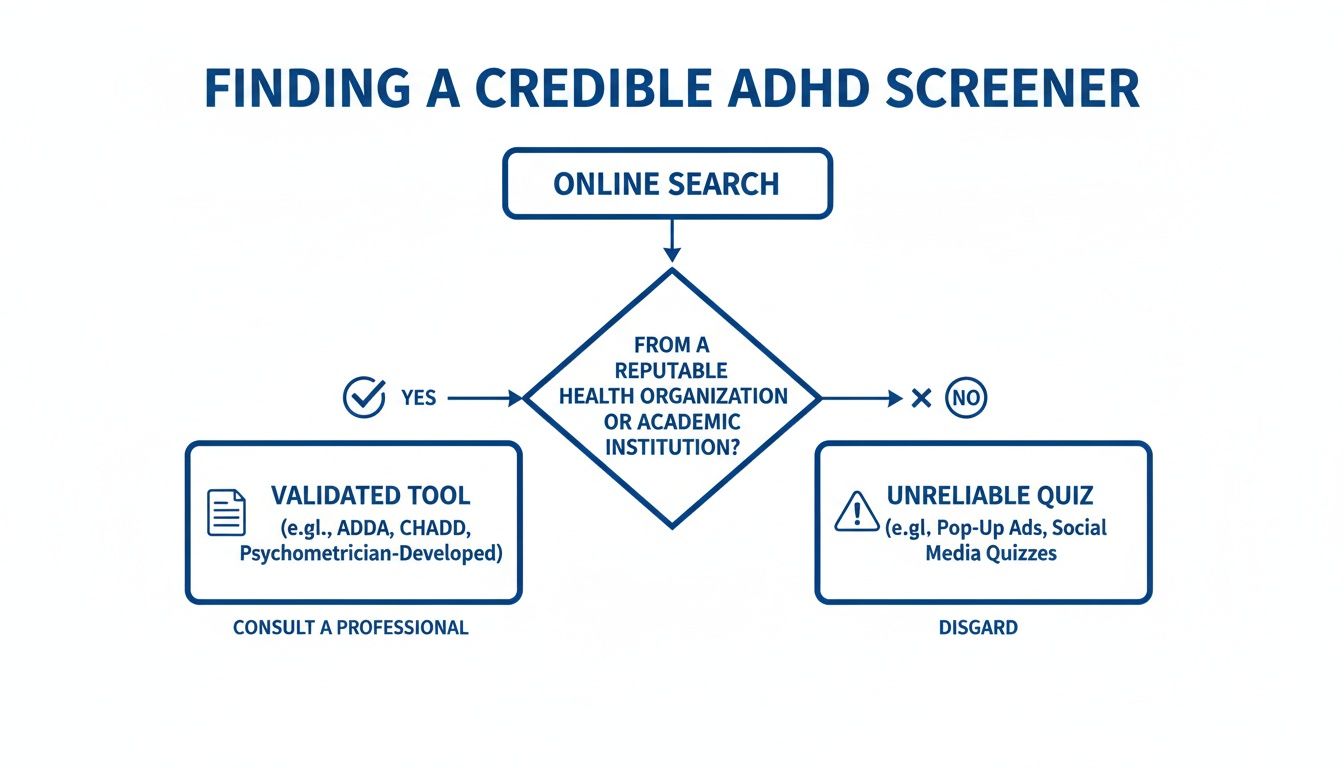 FINDING A CREDIBLE ADHD SCREENER

ONLINE SEARCH

FROM A REPUTABLE HEALTH ORGANIZATION OR ACADEMIC INSTITUTION?

YES

NO

VALIDATED TOOL
(e.gl., ADDA, CHADD, Psychometrician-Developed)

CONSULT A PROFESSIONAL

UNRELIABLE QUIZ
(e.gl, Pop-Up Ads, Social Media Quizzes

DISGARD